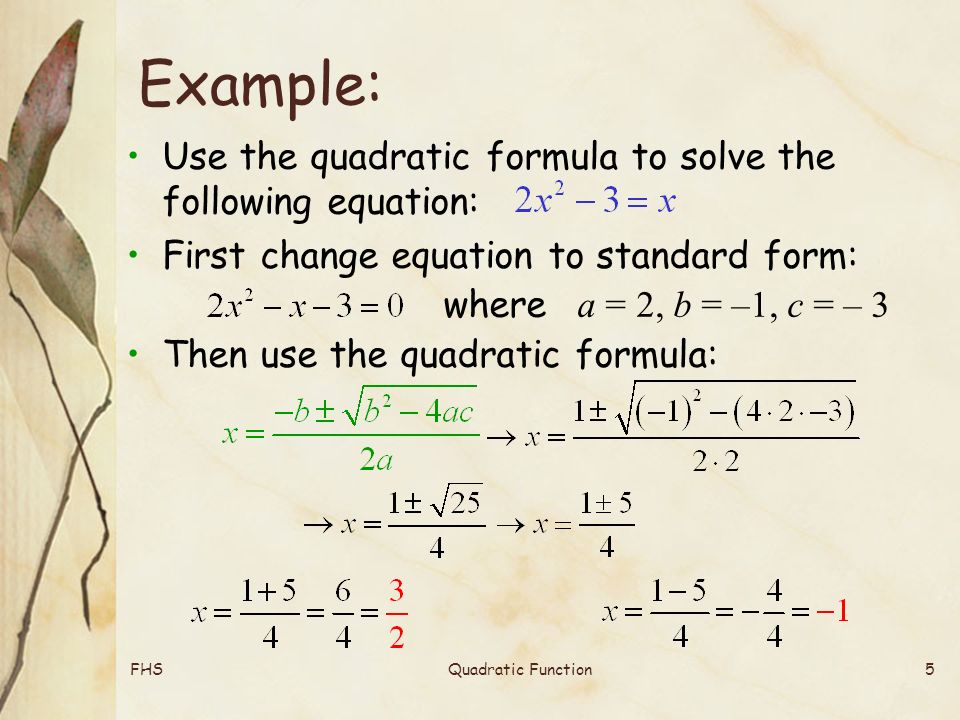 Example:

• Use the quadratic formula to solve the following equation: $2x^2 - 3 = x$

• First change equation to standard form:

$2x^2 - x - 3 = 0$ where $a = 2, b = -1, c = -3$

• Then use the quadratic formula:

$x = \frac{-b \pm \sqrt{b^2 - 4ac}}{2a} \rightarrow x = \frac{1 \pm \sqrt{(-1)^2 - (4 \cdot 2 \cdot -3)}}{2 \cdot 2}$

$\rightarrow x = \frac{1 \pm \sqrt{25}}{4} \rightarrow x = \frac{1 \pm 5}{4}$

$x = \frac{1+5}{4} = \frac{6}{4} = \frac{3}{2}$

$x = \frac{1-5}{4} = -\frac{4}{4} = -1$

FHS

Quadratic Function

5